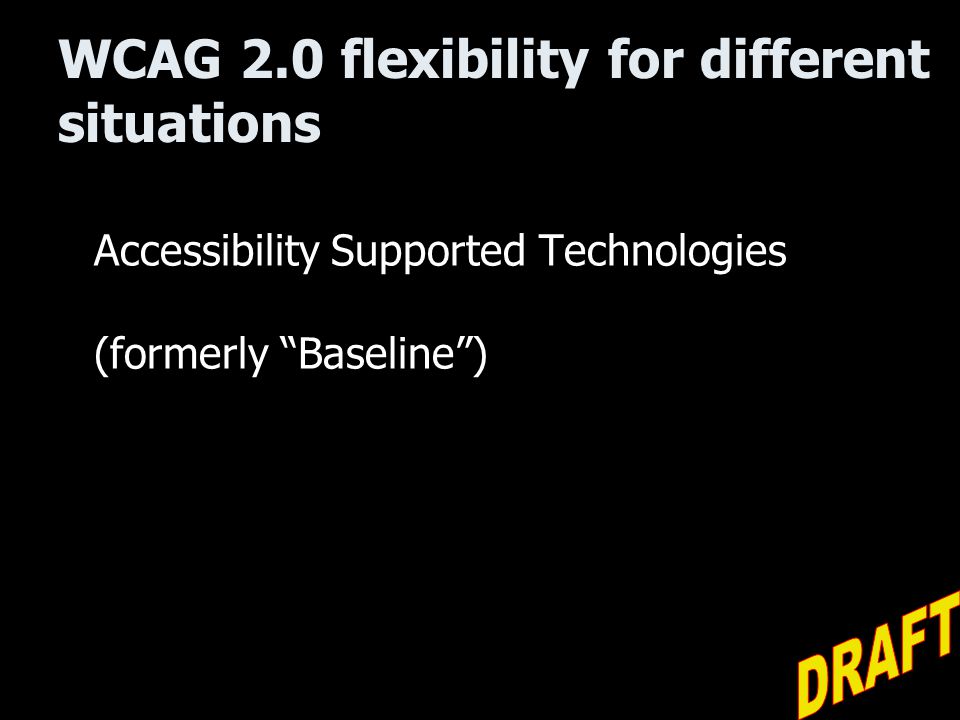 WCAG 2.0 flexibility for different situations

Accessibility Supported Technologies

(formerly “Baseline”)

DRAFT